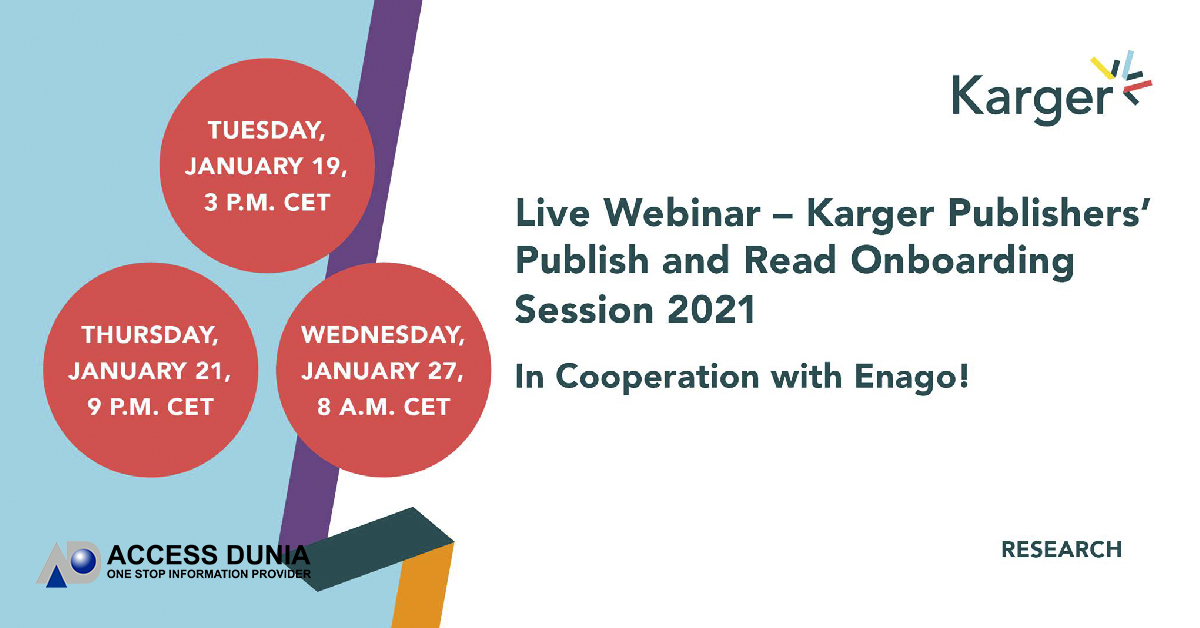 TUESDAY, JANUARY 19, 3 P.M. CET

THURSDAY, JANUARY 21, 9 P.M. CET

WEDNESDAY, JANUARY 27, 8 A.M. CET

Karger

Live Webinar – Karger Publishers' Publish and Read Onboarding Session 2021

In Cooperation with Enago!

AD ACCESS DUNIA
ONE STOP INFORMATION PROVIDER

RESEARCH